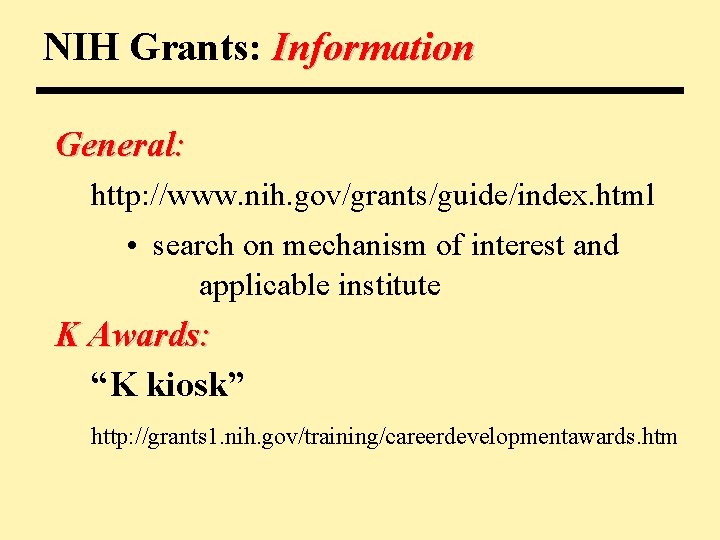 NIH Grants: Information

General:

http://www.nih.gov/grants/guide/index.html

• search on mechanism of interest and applicable institute

K Awards:

“K kiosk”

http://grants1.nih.gov/training/careerdevelopmentawards.htm